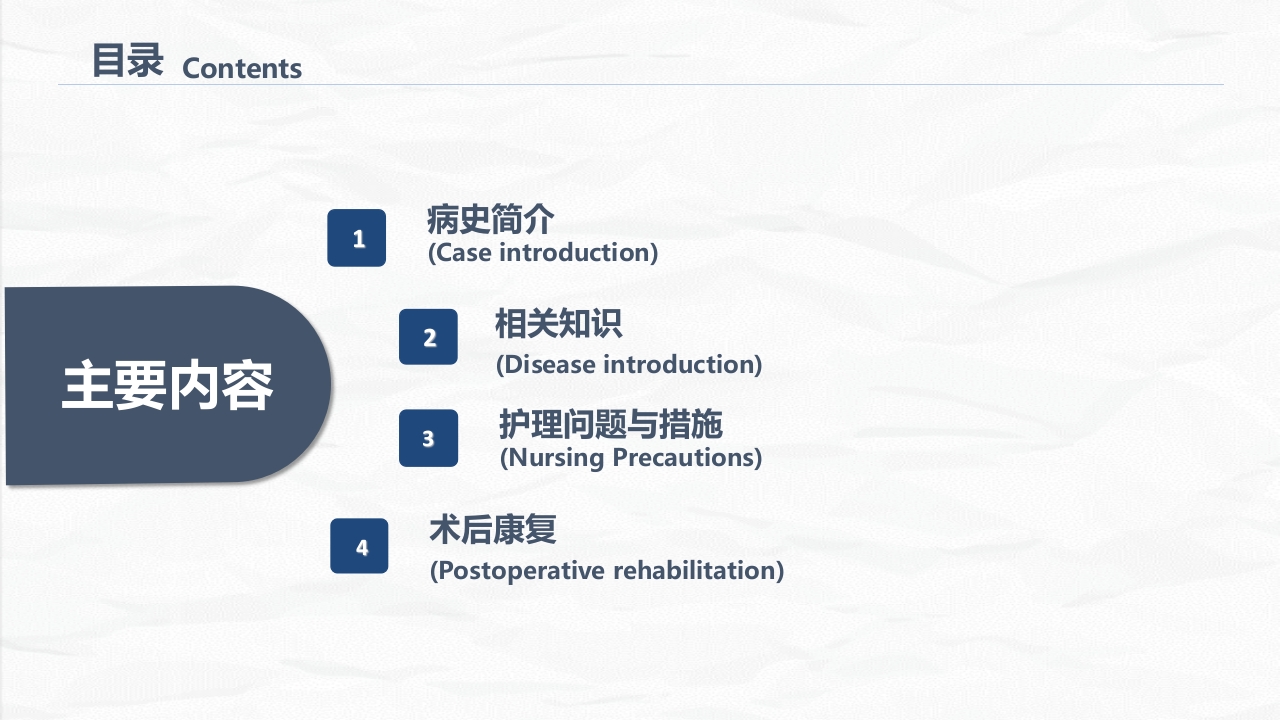 目录 Contents

主要内容

1 病史简介
(Case introduction)

2 相关知识
(Disease introduction)

3 护理问题与措施
(Nursing Precautions)

4 术后康复
(Postoperative rehabilitation)